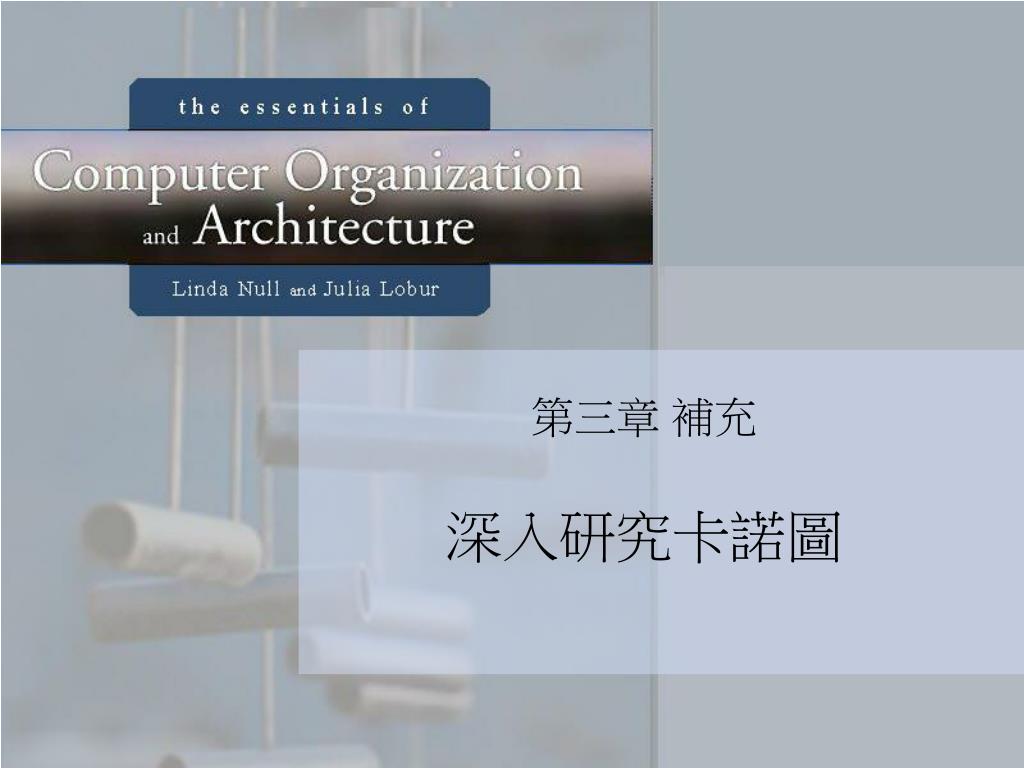 the essentials of

Computer Organization and Architecture

Linda Null and Julia Lobur

第三章 補充

深入研究卡諾圖